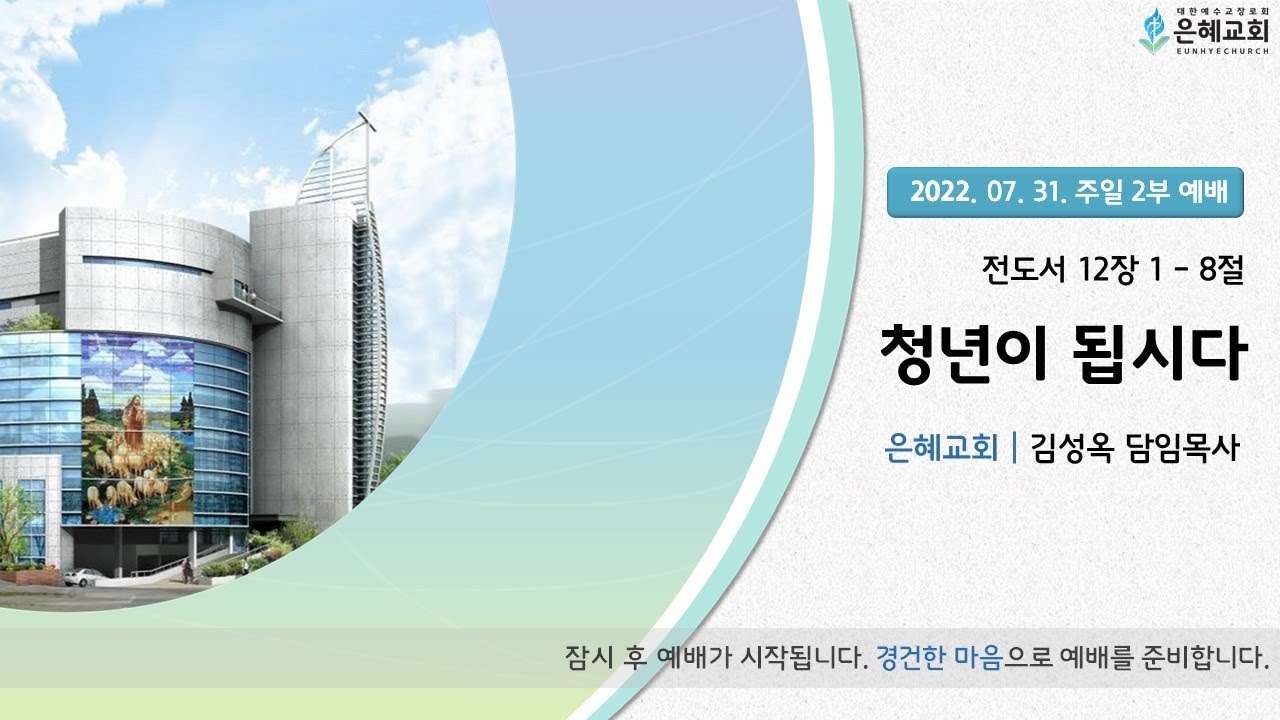 대한예수교장로회
은혜교회
EUNHYECHURCH

2022. 07. 31. 주일 2부 예배

전도서 12장 1 - 8절

청년이 됩시다

은혜교회 | 김성옥 담임목사

잠시 후 예배가 시작됩니다. 경건한 마음으로 예배를 준비합니다.